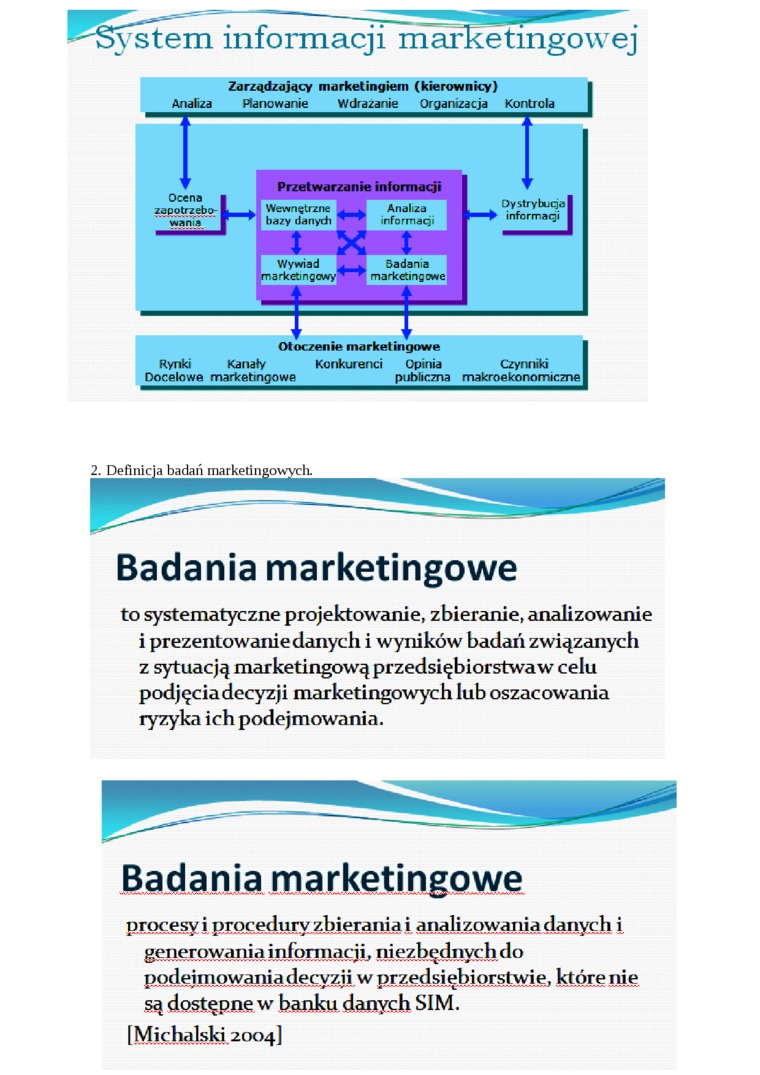 System informacji marketingowej

Zarządzający marketingiem (kierownicy)
Analiza Planowanie Wdrażanie Organizacja Kontrola

Ocena zapotrzebowania

Przetwarzanie informacji
Wewnętrzne bazy danych
Analiza informacji
Wywiad marketingowy
Badania marketingowe

Dystrybucja informacji

Otoczenie marketingowe
Rynki Docelowe
Kanały marketingowe
Konkurenci
Opinia publiczna
Czynniki makroekonomiczne

2. Definicja badań marketingowych.

Badania marketingowe

to systematyczne projektowanie, zbieranie, analizowanie i prezentowanie danych i wyników badań związanych z sytuacją marketingową przedsiębiorstwa w celu podjęcia decyzji marketingowych lub oszacowania ryzyka ich podejmowania.

Badania marketingowe

procesy i procedury zbierania i analizowania danych i generowania informacji, niezbędnych do podejmowania decyzji w przedsiębiorstwie, które nie są dostępne w banku danych SIM.

[Michalski 2004]